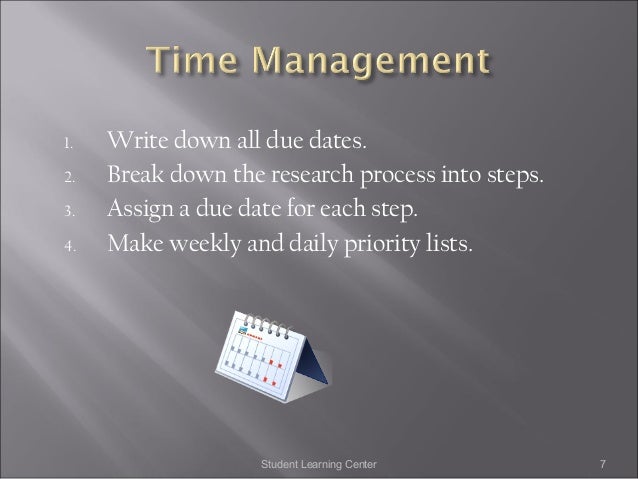 Time Management

1. Write down all due dates.
2. Break down the research process into steps.
3. Assign a due date for each step.
4. Make weekly and daily priority lists.

Student Learning Center

7